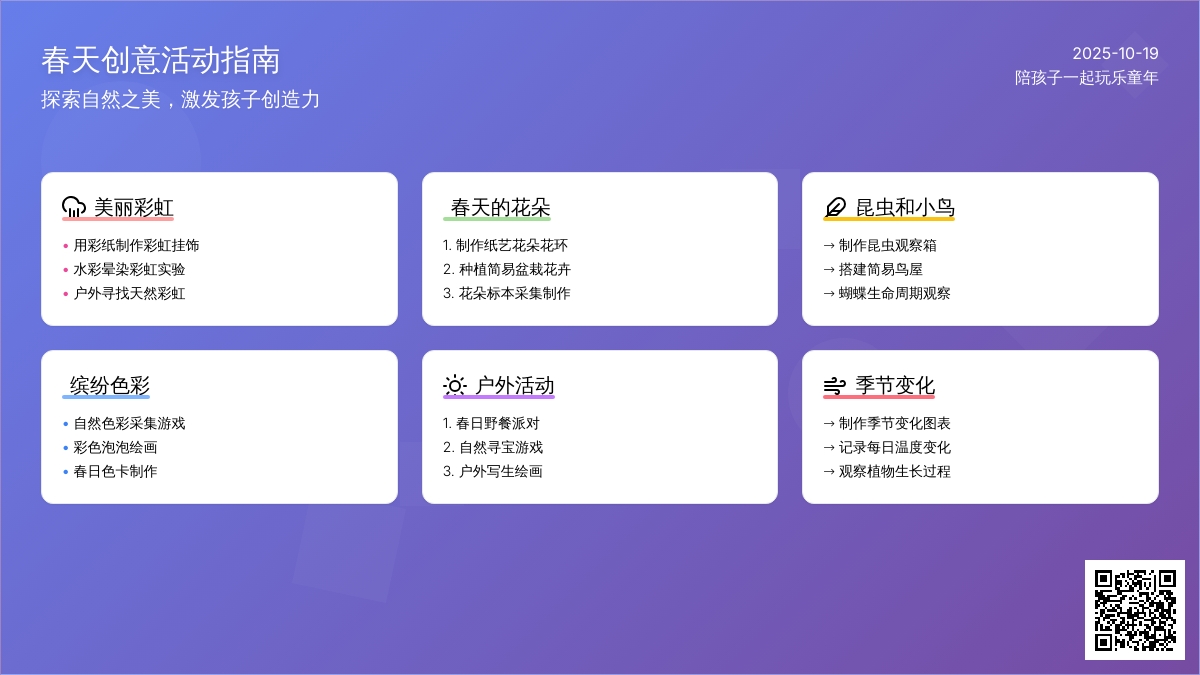 春天创意活动指南
探索自然之美，激发孩子创造力

2025-10-19
陪孩子一起玩乐童年

美丽彩虹
• 用彩纸制作彩虹挂饰
• 水彩晕染彩虹实验
• 户外寻找天然彩虹

春天的花朵
1. 制作纸艺花朵花环
2. 种植简易盆栽花卉
3. 花朵标本采集制作

昆虫和小鸟
→ 制作昆虫观察箱
→ 搭建简易鸟屋
→ 蝴蝶生命周期观察

缤纷色彩
• 自然色彩采集游戏
• 彩色泡泡绘画
• 春日色卡制作

户外活动
1. 春日野餐派对
2. 自然寻宝游戏
3. 户外写生绘画

季节变化
→ 制作季节变化图表
→ 记录每日温度变化
→ 观察植物生长过程